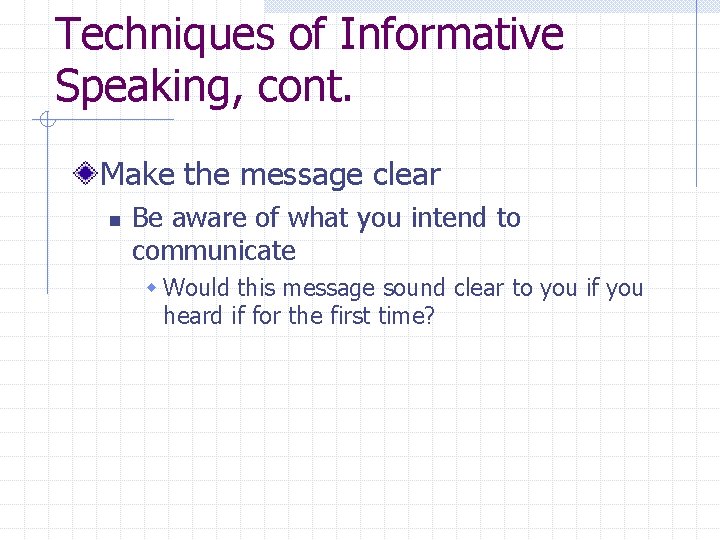 Techniques of Informative Speaking, cont.

Make the message clear

Be aware of what you intend to communicate

Would this message sound clear to you if you heard if for the first time?